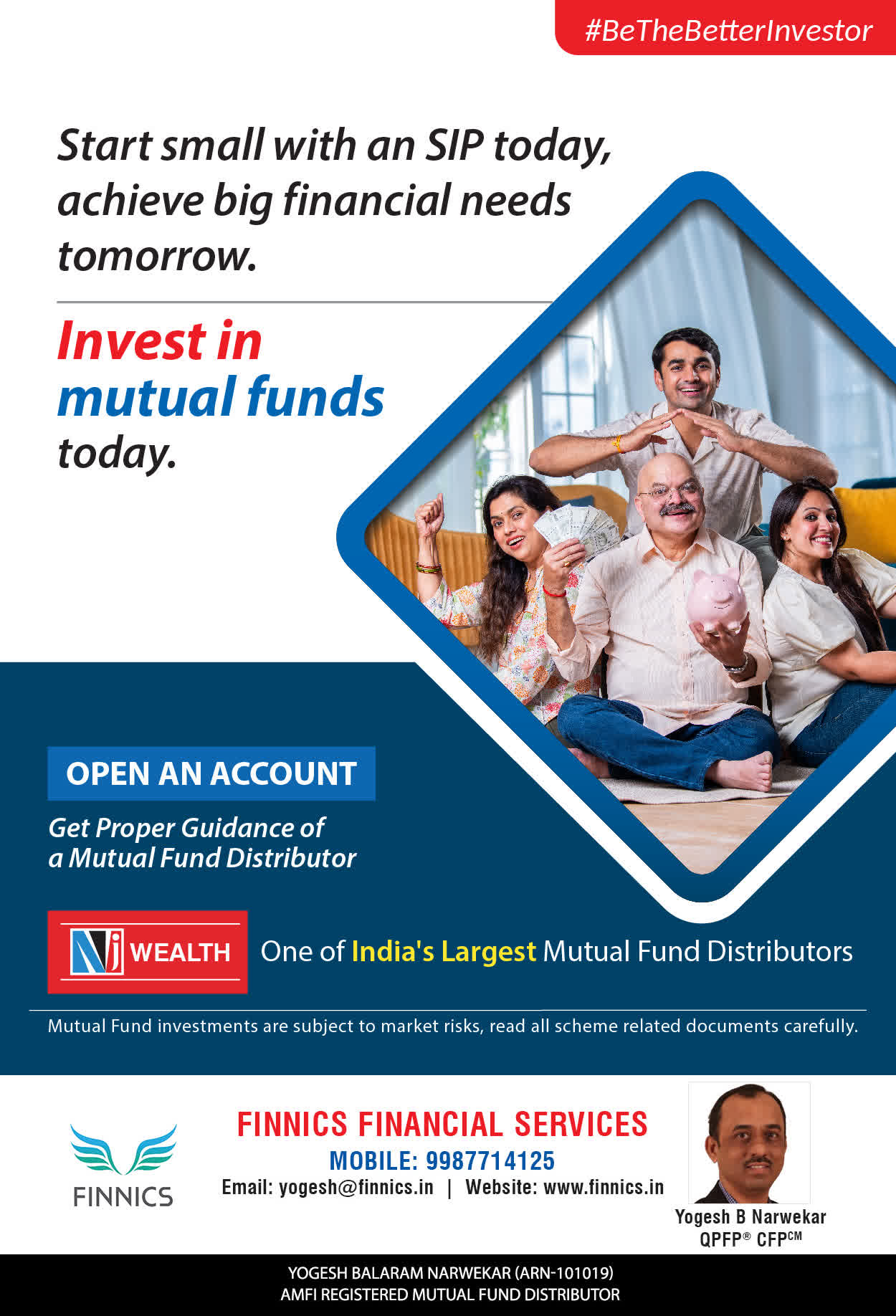 #BeTheBetterInvestor

Start small with an SIP today, achieve big financial needs tomorrow.

Invest in mutual funds today.

OPEN AN ACCOUNT

Get Proper Guidance of a Mutual Fund Distributor

NJ WEALTH One of India's Largest Mutual Fund Distributors

Mutual Fund investments are subject to market risks, read all scheme related documents carefully.

FINNICS

FINNICS FINANCIAL SERVICES
MOBILE: 9987714125
Email: yogesh@finnics.in | Website: www.finnics.in

Yogesh B Narwekar
QPFP® CFP$^{CM}$

YOGESH BALARAM NARWEKAR (ARN-101019)
AMFI REGISTERED MUTUAL FUND DISTRIBUTOR